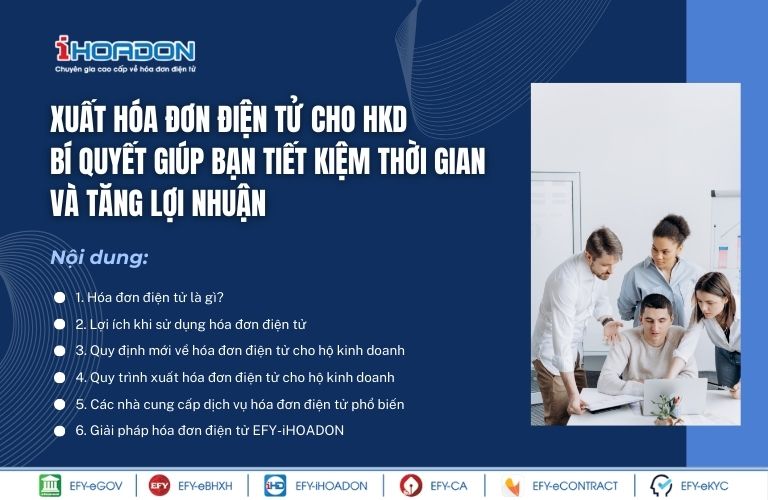 iHOADON
Chuyên gia cao cấp về hóa đơn điện tử

XUẤT HÓA ĐƠN ĐIỆN TỬ CHO HKD
BÍ QUYẾT GIÚP BẠN TIẾT KIỆM THỜI GIAN
VÀ TĂNG LỢI NHUẬN

Nội dung:

1. Hóa đơn điện tử là gì?
2. Lợi ích khi sử dụng hóa đơn điện tử
3. Quy định mới về hóa đơn điện tử cho hộ kinh doanh
4. Quy trình xuất hóa đơn điện tử cho hộ kinh doanh
5. Các nhà cung cấp dịch vụ hóa đơn điện tử phổ biến
6. Giải pháp hóa đơn điện tử EFY-iHOADON

EFY-eGOV | EFY-eBHXH | EFY-iHOADON | EFY-CA | EFY-eCONTRACT | EFY-eKYC